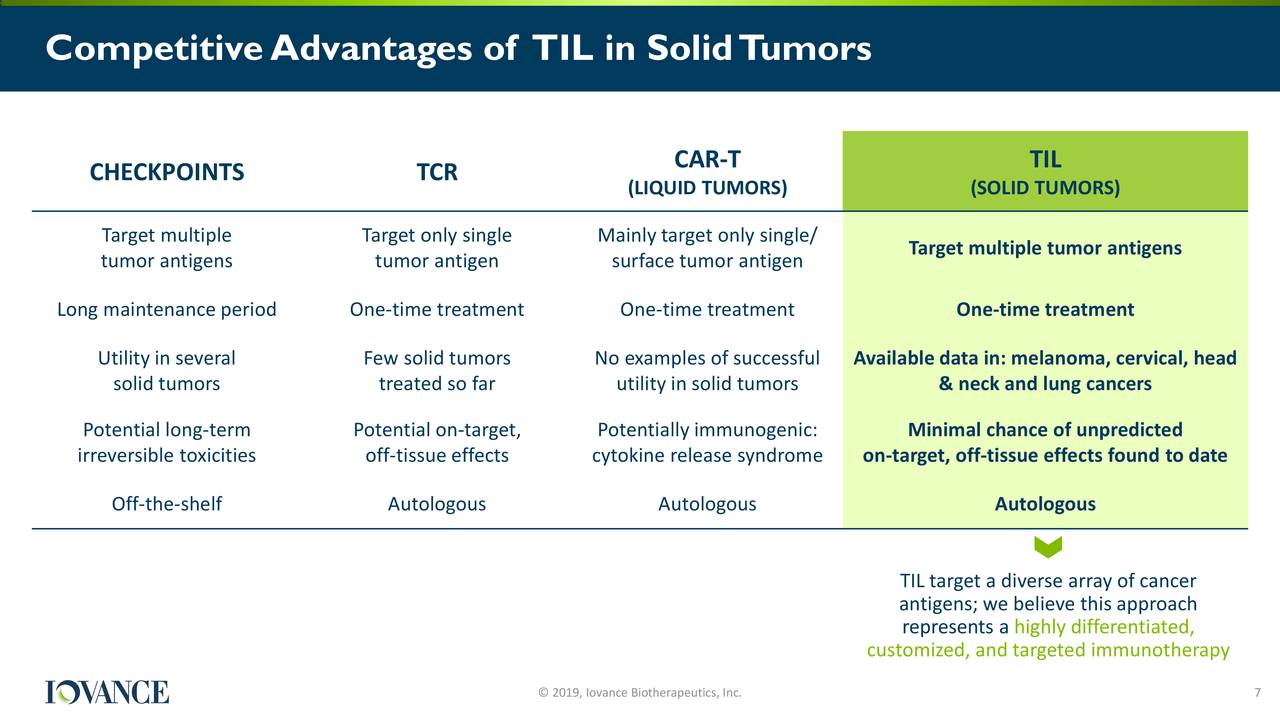 Competitive Advantages of TIL in Solid Tumors

| CHECKPOINTS | TCR | CAR-T (LIQUID TUMORS) | TIL (SOLID TUMORS) |
|---|---|---|---|
| Target multiple tumor antigens | Target only single tumor antigen | Mainly target only single/ surface tumor antigen | Target multiple tumor antigens |
| Long maintenance period | One-time treatment | One-time treatment | One-time treatment |
| Utility in several solid tumors | Few solid tumors treated so far | No examples of successful utility in solid tumors | Available data in: melanoma, cervical, head & neck and lung cancers |
| Potential long-term irreversible toxicities | Potential on-target, off-tissue effects | Potentially immunogenic: cytokine release syndrome | Minimal chance of unpredicted on-target, off-tissue effects found to date |
| Off-the-shelf | Autologous | Autologous | Autologous |

TIL target a diverse array of cancer antigens; we believe this approach represents a highly differentiated, customized, and targeted immunotherapy

IOVANCE

© 2019, Iovance Biotherapeutics, Inc.

7